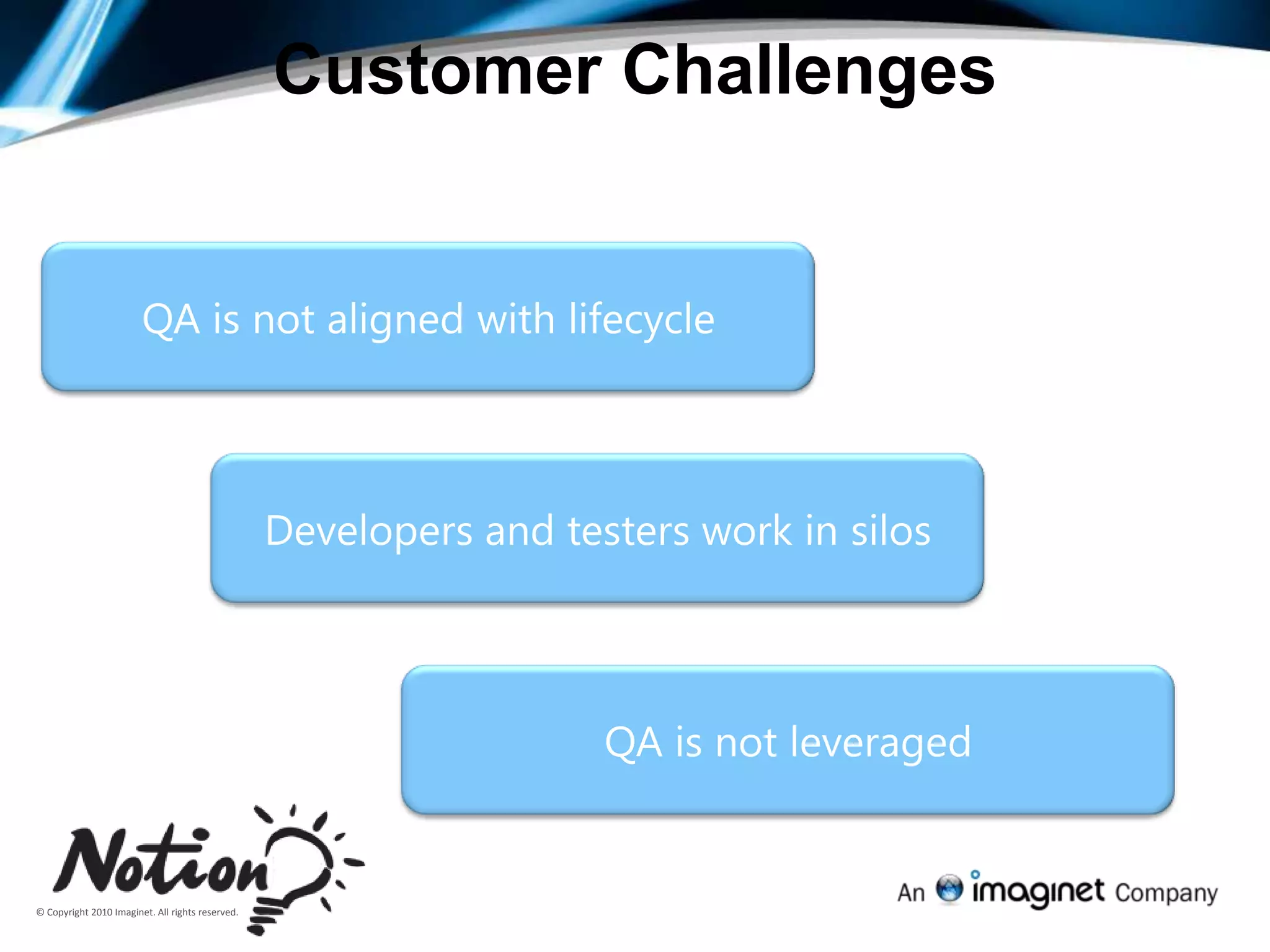 Customer Challenges

QA is not aligned with lifecycle

Developers and testers work in silos

QA is not leveraged

Notion

© Copyright 2010 Imaginet. All rights reserved.

An imaginet Company